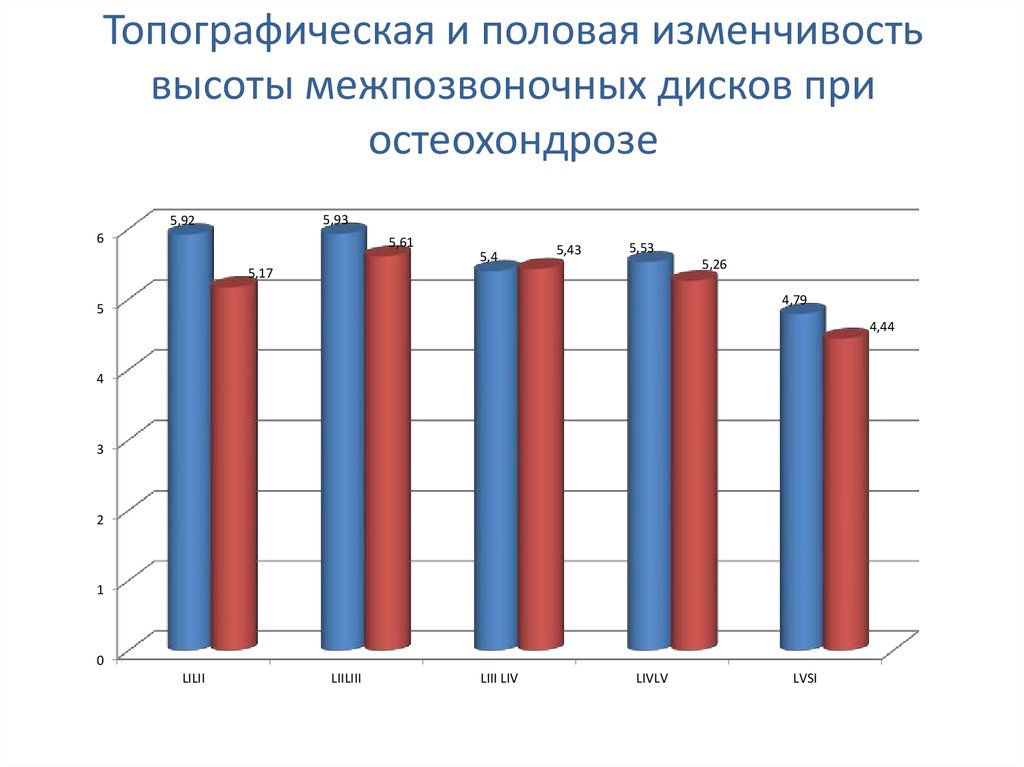 Топографическая и половая изменчивость высоты межпозвоночных дисков при остеохондрозе

6
5
4
3
2
1
0

5,92
5,17
5,93
5,61
5,4
5,43
5,53
5,26
4,79
4,44

LILII
LIILIII
LIII LIV
LIVLV
LVSI